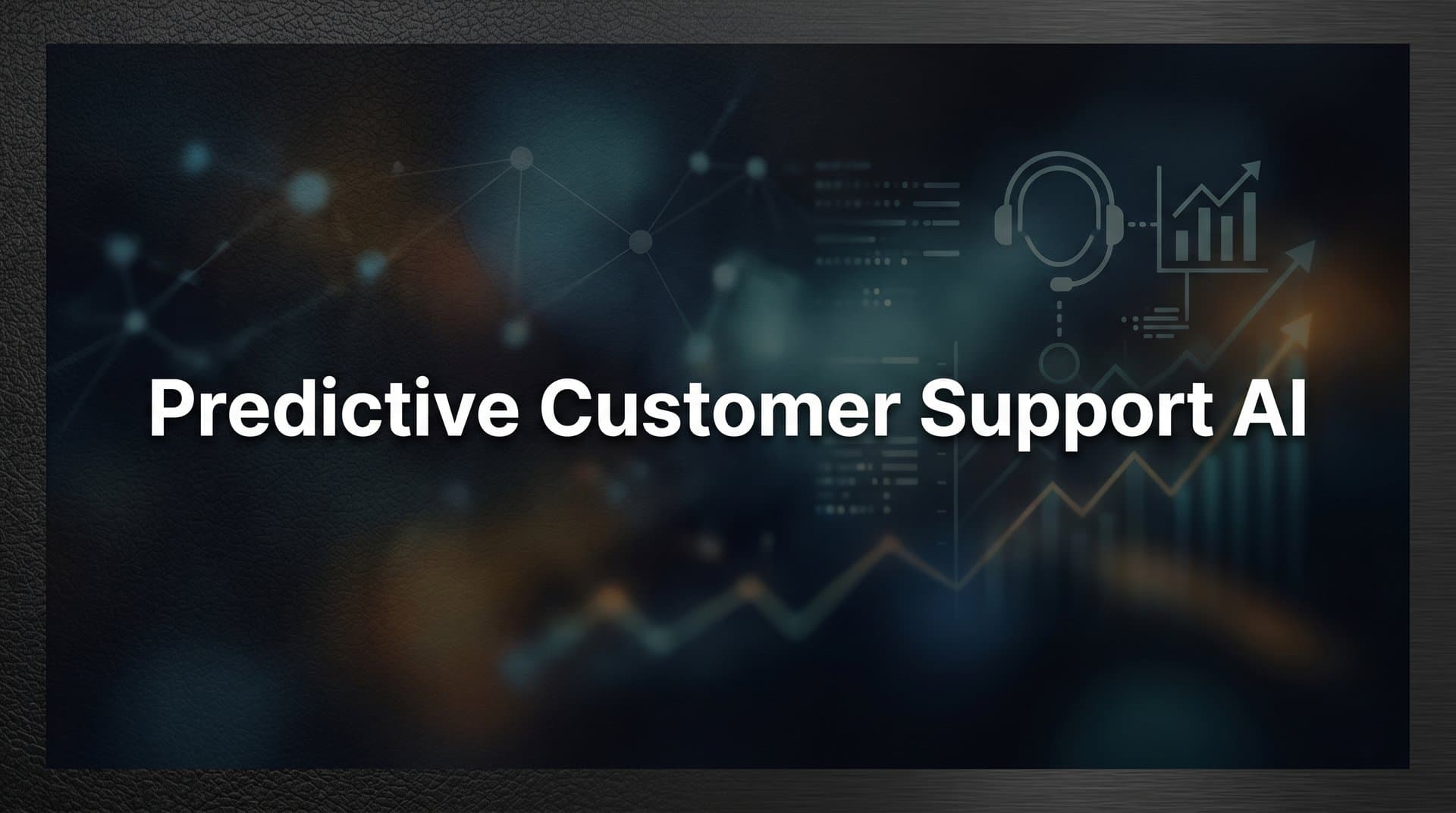 Predictive Customer Support AI